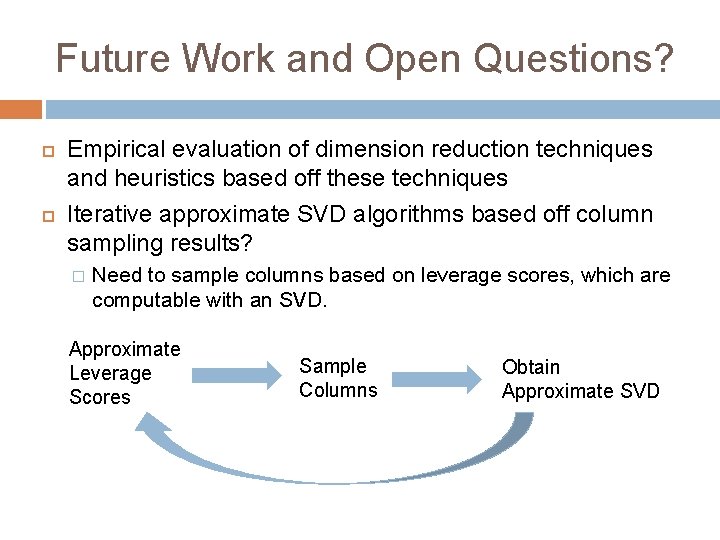 Future Work and Open Questions?

Empirical evaluation of dimension reduction techniques and heuristics based off these techniques

Iterative approximate SVD algorithms based off column sampling results?

Need to sample columns based on leverage scores, which are computable with an SVD.

Approximate Leverage Scores

Sample Columns

Obtain Approximate SVD